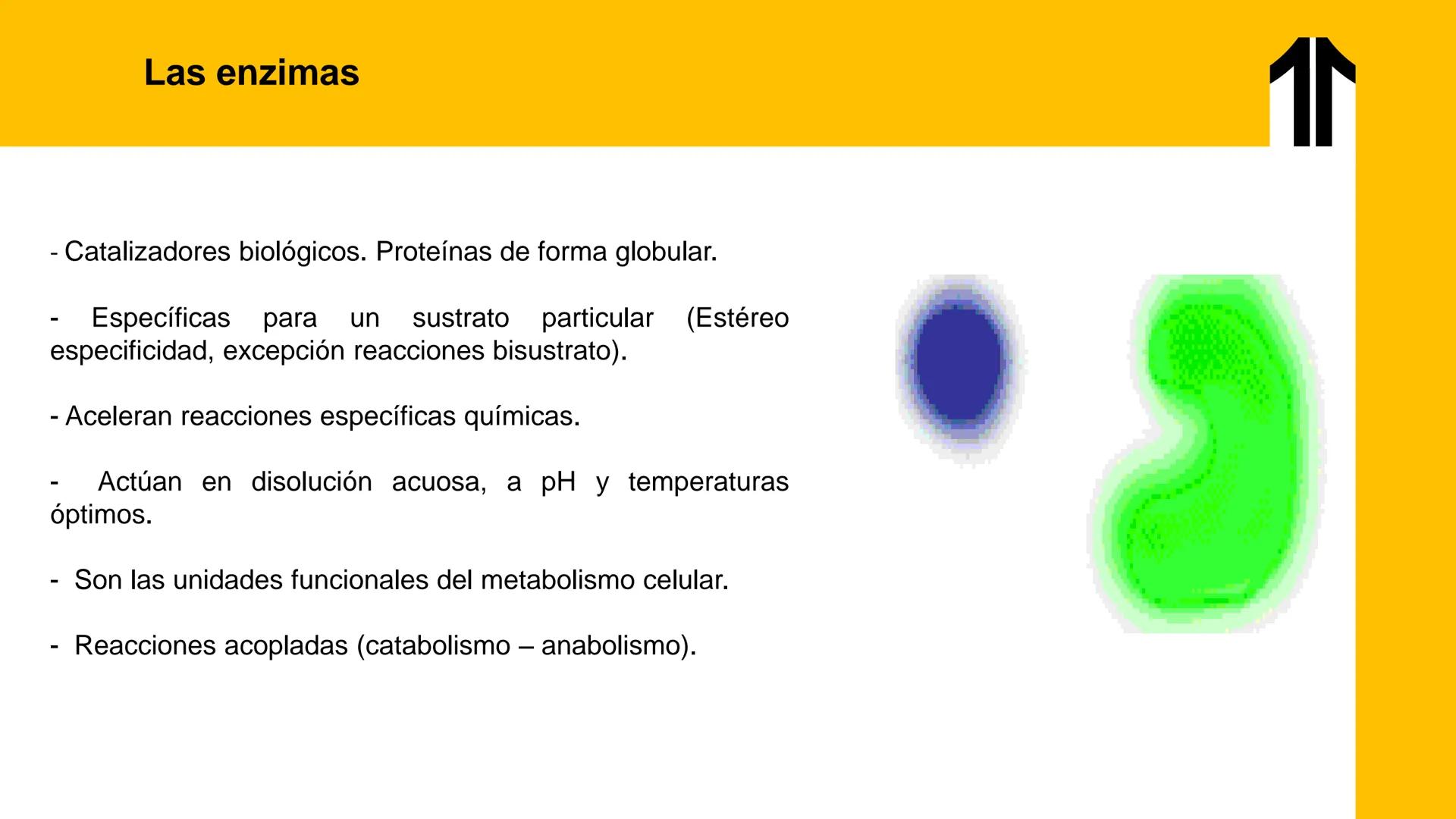 Las enzimas

- Catalizadores biológicos. Proteínas de forma globular.

- Específicas para un sustrato particular (Estéreo especificidad, excepción reacciones bisustrato).

- Aceleran reacciones específicas químicas.

- Actúan en disolución acuosa, a pH y temperaturas óptimos.

- Son las unidades funcionales del metabolismo celular.

- Reacciones acopladas (catabolismo – anabolismo).